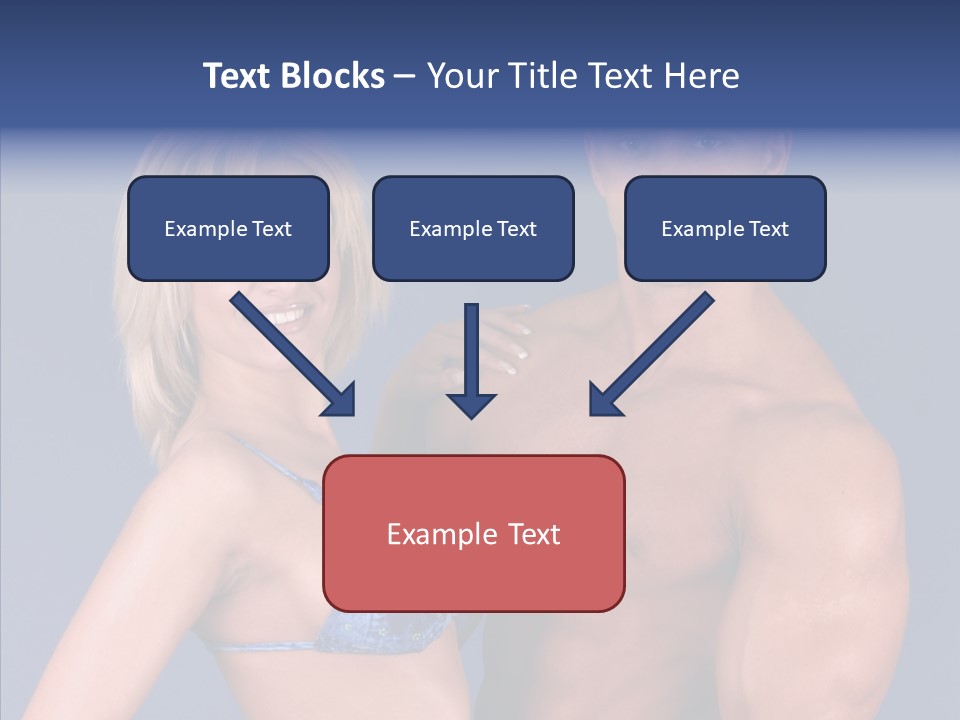 Text Blocks – Your Title Text Here

Example Text

Example Text

Example Text

Example Text